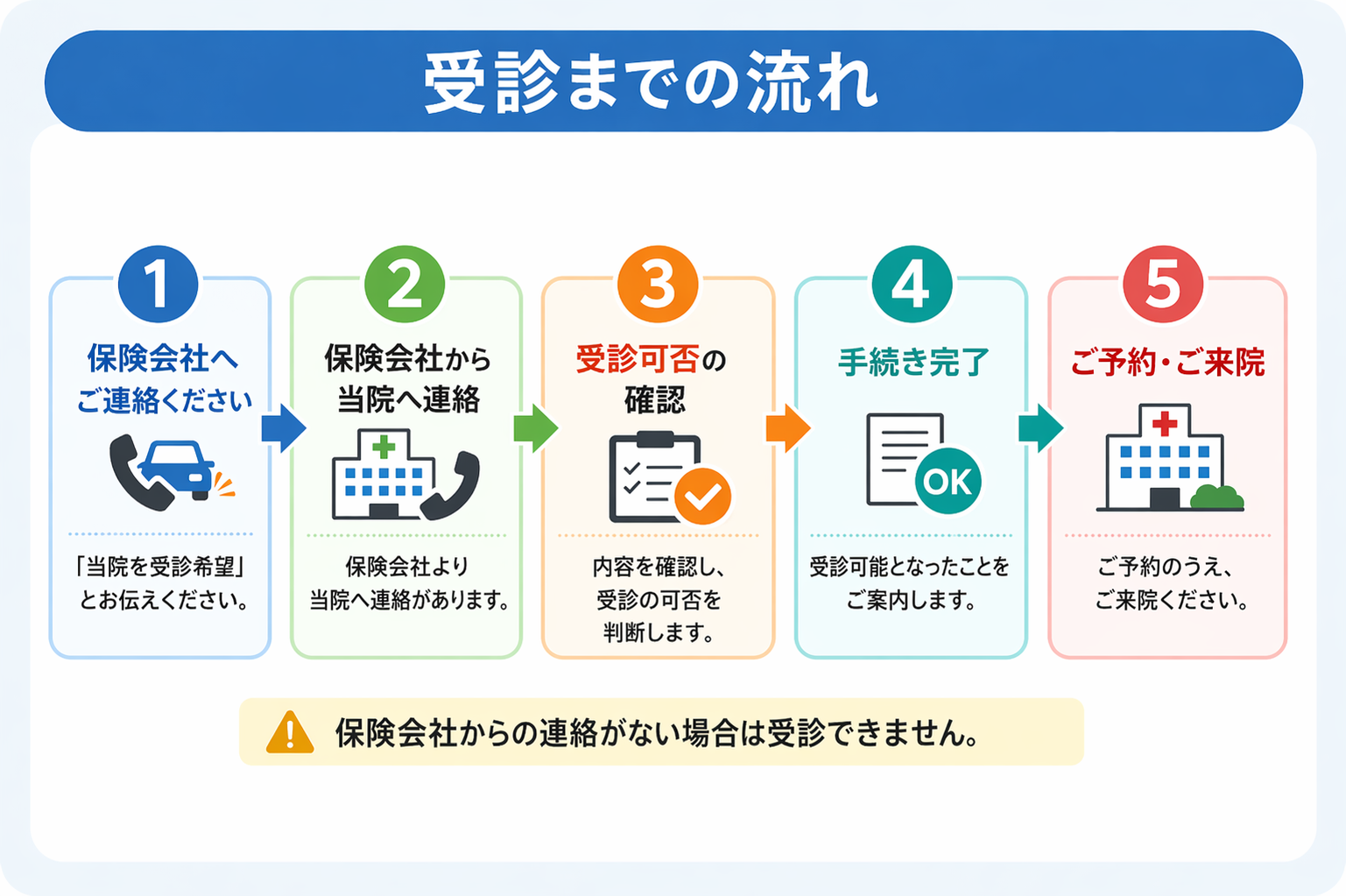 受診までの流れ

1
保険会社へご連絡ください
「当院を受診希望」とお伝えください。

2
保険会社から当院へ連絡
保険会社より当院へ連絡があります。

3
受診可否の確認
内容を確認し、受診の可否を判断します。

4
手続き完了
OK
受診可能となったことをご案内します。

5
ご予約・ご来院
ご予約のうえ、ご来院ください。

保険会社からの連絡がない場合は受診できません。